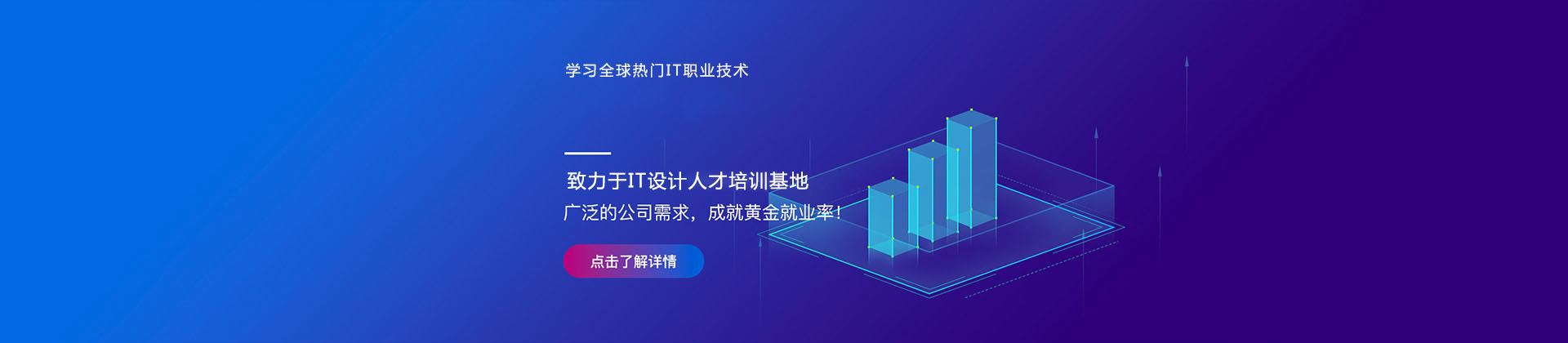 学习全球热门IT职业技术

致力于IT设计人才培训基地

广泛的公司需求，成就黄金就业率!

点击了解详情